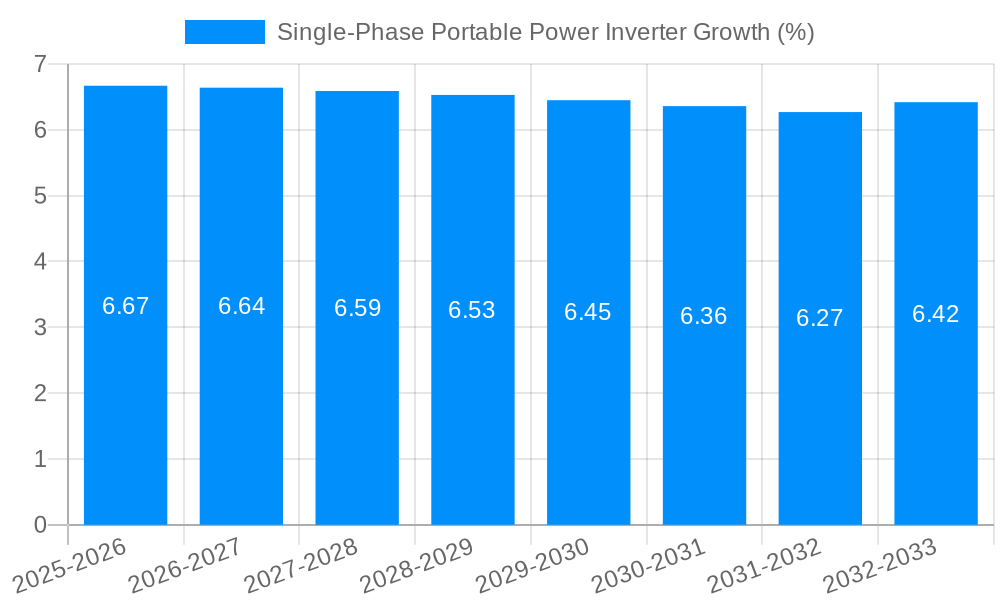 Single-Phase Portable Power Inverter Growth (%)

7
6
5
4
3
2
1
0

6.67
6.64
6.59
6.53
6.45
6.36
6.27
6.42

2025-2026
2026-2027
2027-2028
2028-2029
2029-2030
2030-2031
2031-2032
2032-2033